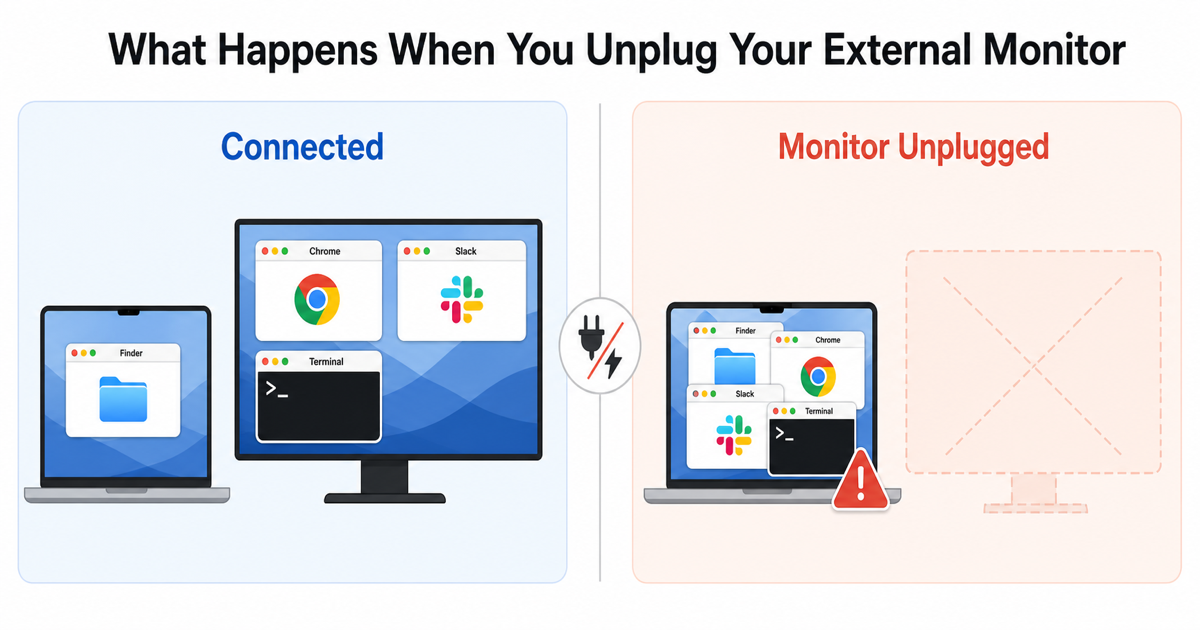 What Happens When You Unplug Your External Monitor

Connected

Finder

Chrome

Slack

Terminal

>_

Monitor Unplugged

Finder

Chrome

Slack

Terminal

>_